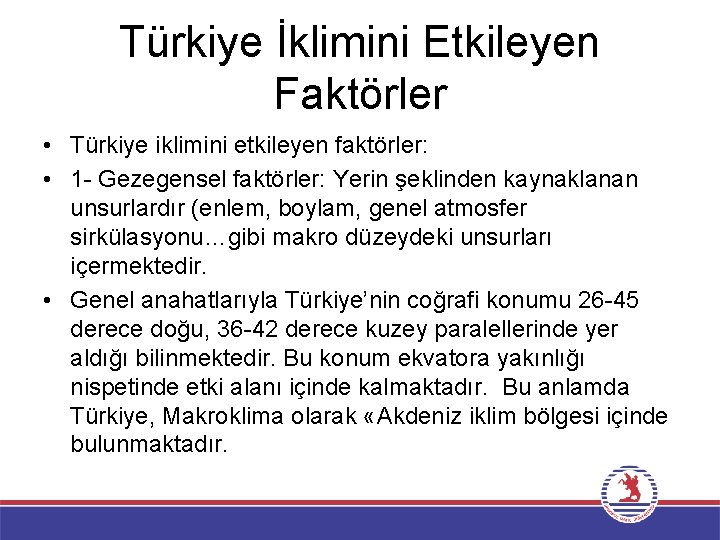 Türkiye İklimini Etkileyen Faktörler

• Türkiye iklimini etkileyen faktörler:

• 1- Gezegensel faktörler: Yerin şeklinden kaynaklanan unsurlardır (enlem, boylam, genel atmosfer sirkülasyonu…gibi makro düzeydeki unsurları içermektedir.

• Genel anahatlarıyla Türkiye'nin coğrafi konumu 26-45 derece doğu, 36-42 derece kuzey paralellerinde yer aldığı bilinmektedir. Bu konum ekvatora yakınlığı nispetinde etki alanı içinde kalmaktadır. Bu anlamda Türkiye, Makroklima olarak «Akdeniz iklim bölgesi içinde bulunmaktadır.